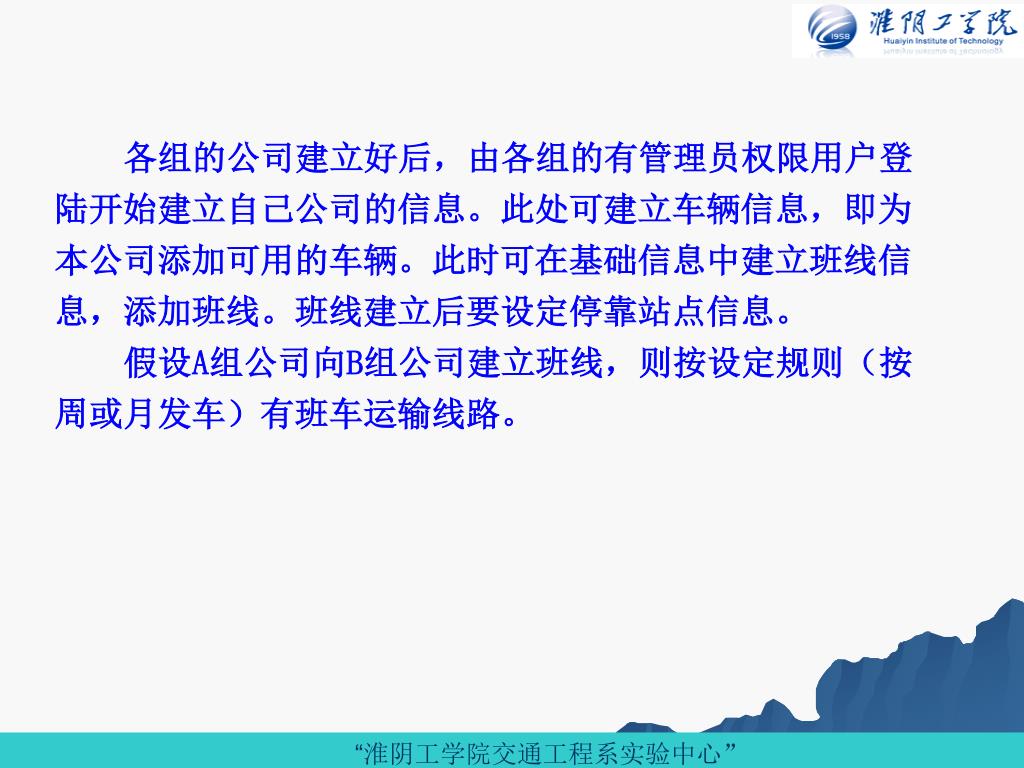 1958 淮阴工学院 Huaiyin Institute of Technology

各组的公司建立好后，由各组的有管理员权限用户登陆开始建立自己公司的信息。此处可建立车辆信息，即为本公司添加可用的车辆。此时可在基础信息中建立班线信息，添加班线。班线建立后要设定停靠站点信息。

假设A组公司向B组公司建立班线，则按设定规则（按周或月发车）有班车运输线路。

“淮阴工学院交通工程系实验中心”